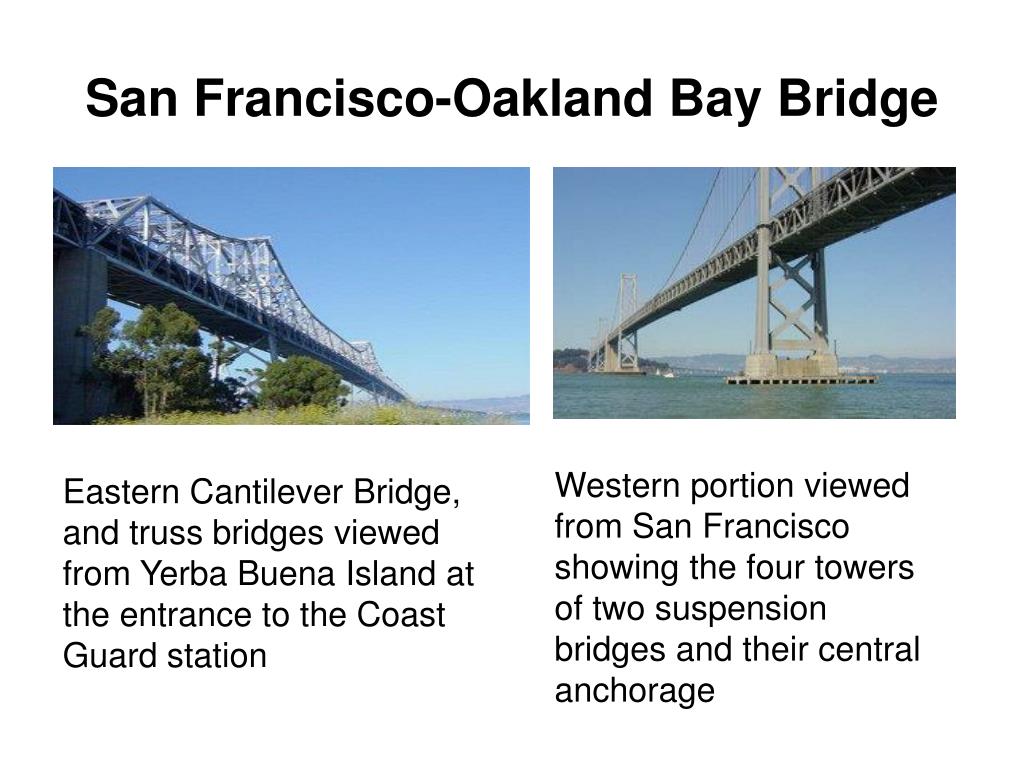 San Francisco-Oakland Bay Bridge

Eastern Cantilever Bridge, and truss bridges viewed from Yerba Buena Island at the entrance to the Coast Guard station

Western portion viewed from San Francisco showing the four towers of two suspension bridges and their central anchorage